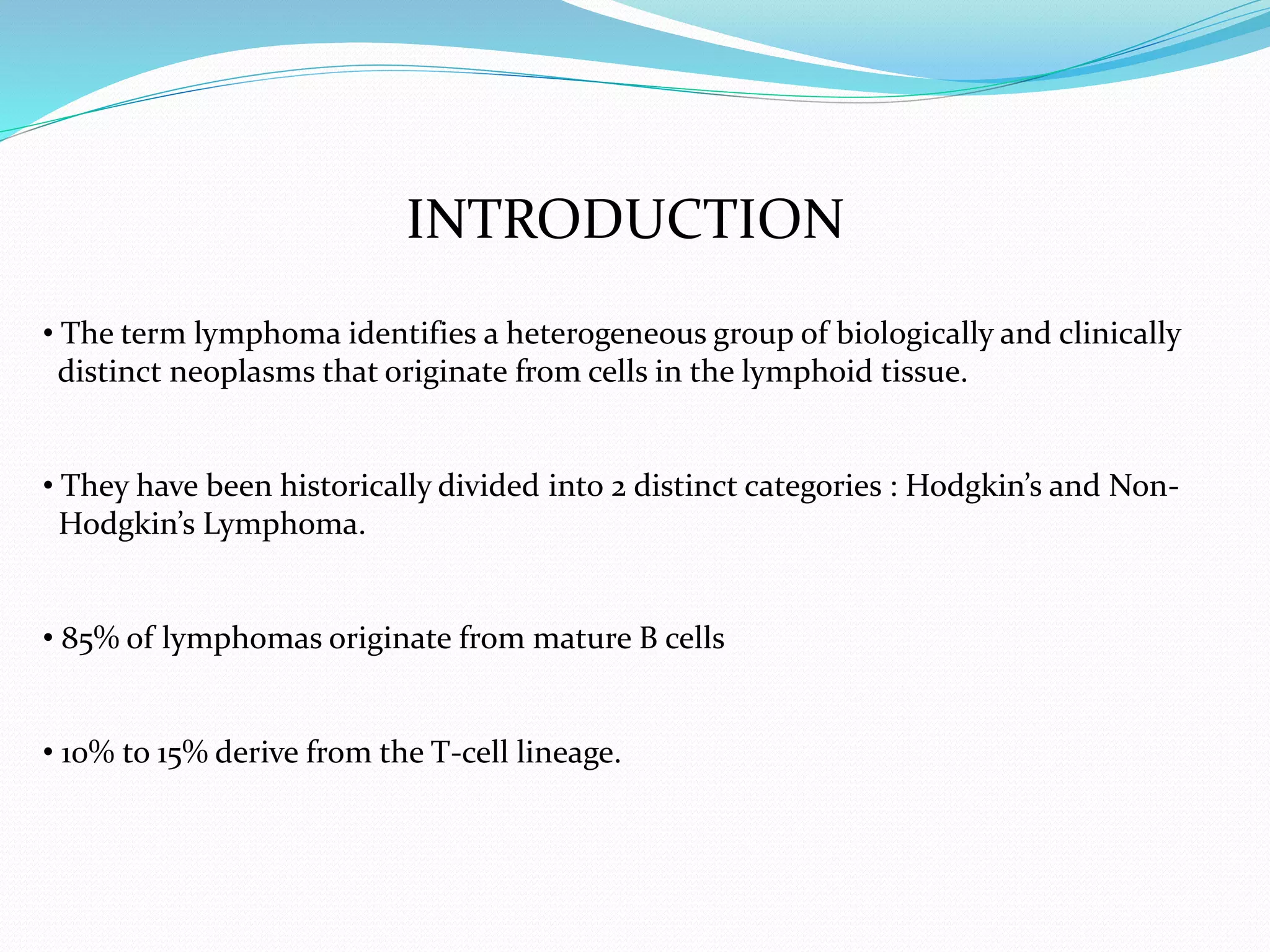 INTRODUCTION

• The term lymphoma identifies a heterogeneous group of biologically and clinically distinct neoplasms that originate from cells in the lymphoid tissue.

• They have been historically divided into 2 distinct categories : Hodgkin's and Non-Hodgkin's Lymphoma.

• 85% of lymphomas originate from mature B cells

• 10% to 15% derive from the T-cell lineage.